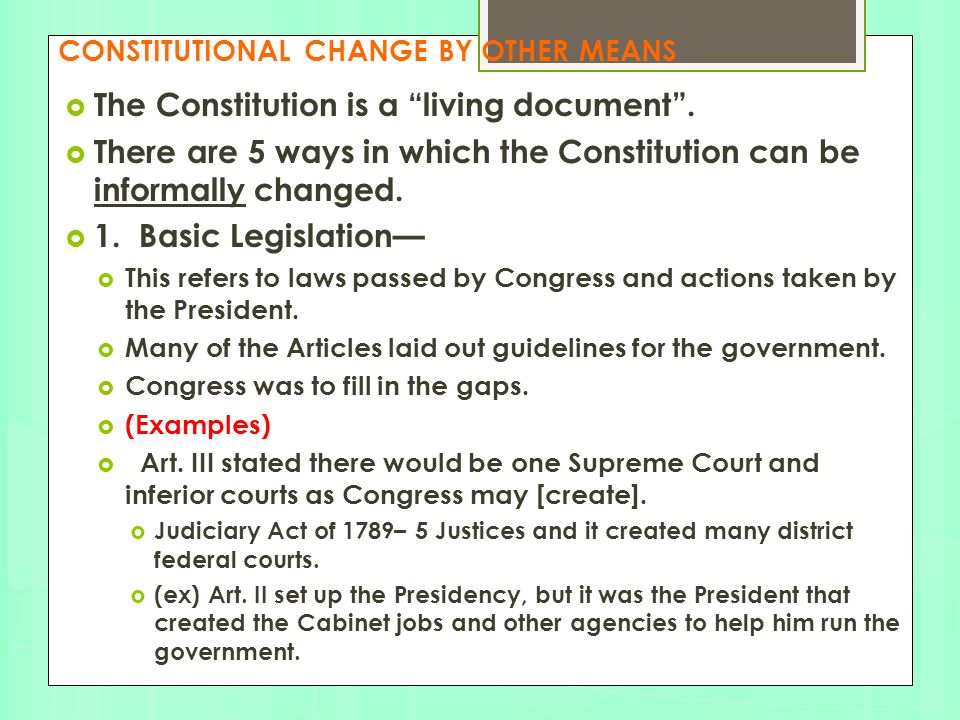 CONSTITUTIONAL CHANGE BY OTHER MEANS

The Constitution is a “living document”.

There are 5 ways in which the Constitution can be informally changed.

1. Basic Legislation—

This refers to laws passed by Congress and actions taken by the President.

Many of the Articles laid out guidelines for the government.

Congress was to fill in the gaps.

(Examples)

Art. III stated there would be one Supreme Court and inferior courts as Congress may [create].

Judiciary Act of 1789– 5 Justices and it created many district federal courts.

(ex) Art. II set up the Presidency, but it was the President that created the Cabinet jobs and other agencies to help him run the government.